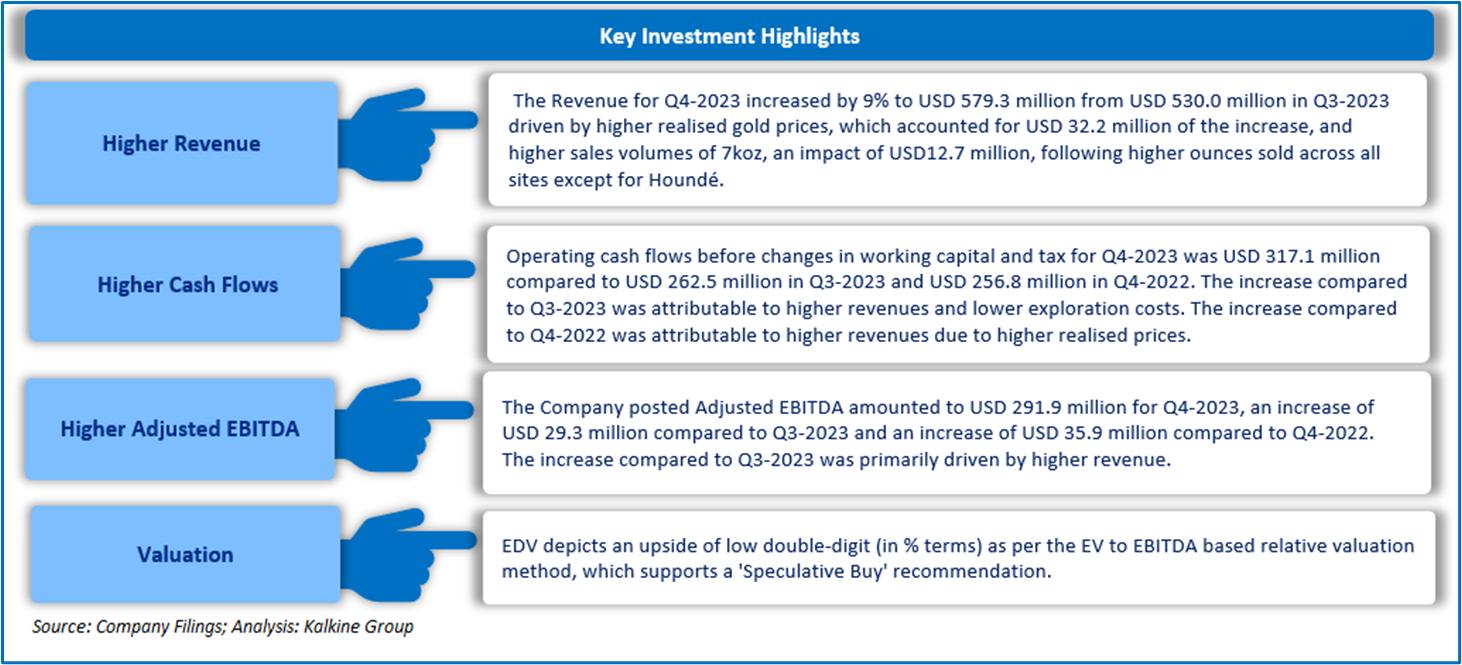 Key Investment Highlights

Higher Revenue

The Revenue for Q4-2023 increased by 9% to USD 579.3 million from USD 530.0 million in Q3-2023 driven by higher realised gold prices, which accounted for USD 32.2 million of the increase, and higher sales volumes of 7koz, an impact of USD12.7 million, following higher ounces sold across all sites except for Houndé.

Higher Cash Flows

Operating cash flows before changes in working capital and tax for Q4-2023 was USD 317.1 million compared to USD 262.5 million in Q3-2023 and USD 256.8 million in Q4-2022. The increase compared to Q3-2023 was attributable to higher revenues and lower exploration costs. The increase compared to Q4-2022 was attributable to higher revenues due to higher realised prices.

Higher Adjusted EBITDA

The Company posted Adjusted EBITDA amounted to USD 291.9 million for Q4-2023, an increase of USD 29.3 million compared to Q3-2023 and an increase of USD 35.9 million compared to Q4-2022. The increase compared to Q3-2023 was primarily driven by higher revenue.

Valuation

EDV depicts an upside of low double-digit (in % terms) as per the EV to EBITDA based relative valuation method, which supports a 'Speculative Buy' recommendation.

Source: Company Filings; Analysis: Kalkine Group